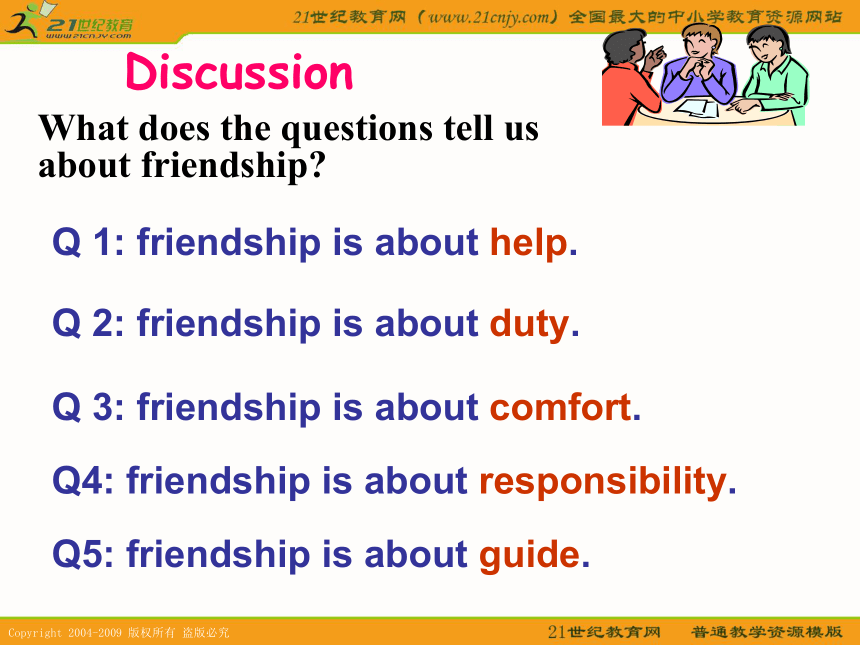 21世纪教育
www.21cnjy.com

21世纪教育网（www.21cnjy.com）全国最大的中小学教育资源网站

Discussion

What does the questions tell us about friendship?

Q 1: friendship is about help.

Q 2: friendship is about duty.

Q 3: friendship is about comfort.

Q4: friendship is about responsibility.

Q5: friendship is about guide.

Copyright 2004-2009 版权所有 盗版必究

21世纪教育网 普通教学资源模版